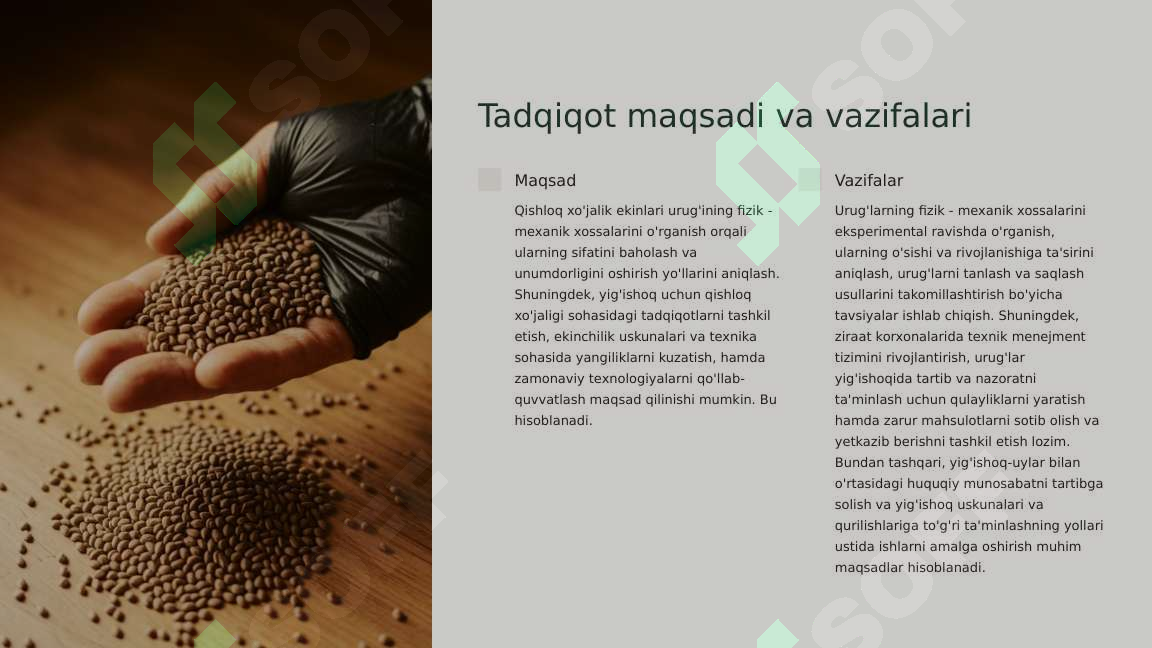 Tadqiqot maqsadi va vazifalari

Maqsad

Qishloq xo'jalik ekinlari urug'ining fizik - mexanik xossalarini o'rganish orqali ularning sifatini baholash va unumdorligini oshirish yo'llarini aniqlash. Shuningdek, yig'ishoq uchun qishloq xo'jaligi sohasidagi tadqiqotlarni tashkil etish, ekinchilik uskunalari va texnika sohasida yangiliklarni kuzatish, hamda zamonaviy texnologiyalarni qo'llab-quvvatlash maqsad qilinishi mumkin. Bu hisoblanadi.

Vazifalar

Urug'larning fizik - mexanik xossalarini eksperimental ravishda o'rganish, ularning o'sishi va rivojlanishiga ta'sirini aniqlash, urug'larni tanlash va saqlash usullarini takomillashtirish bo'yicha tavsiyalar ishlab chiqish. Shuningdek, ziraat korxonalarida texnik menejment tizimini rivojlantirish, urug'lar yig'ishoqida tartib va nazoratni ta'minlash uchun qulayliklarni yaratish hamda zarur mahsulotlarni sotib olish va yetkazib berishni tashkil etish lozim. Bundan tashqari, yig'ishoq-uylar bilan o'rtasidagi huquqiy munosabatni tartibga solish va yig'ishoq uskunalari va qurilishlariga to'g'ri ta'minlashning yollari ustida ishlarni amalga oshirish muhim maqsadlar hisoblanadi.